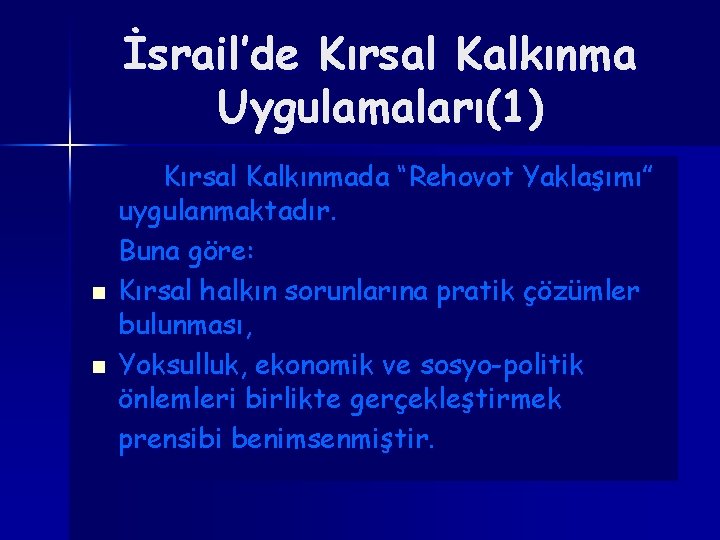 İsrail'de Kırsal Kalkınma Uygulamaları(1)

Kırsal Kalkınmada "Rehovot Yaklaşımı" uygulanmaktadır.

Buna göre:

- Kırsal halkın sorunlarına pratik çözümler bulunması,
- Yoksulluk, ekonomik ve sosyo-politik önlemleri birlikte gerçekleştirmek prensibi benimsenmiştir.